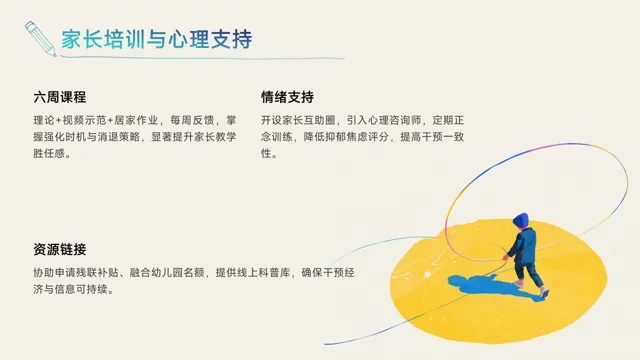 家长培训与心理支持

六周课程

理论+视频示范+居家作业，每周反馈，掌握强化时机与消退策略，显著提升家长教学胜任感。

情绪支持

开设家长互助圈，引入心理咨询师，定期正念训练，降低抑郁焦虑评分，提高干预一致性。

资源链接

协助申请残联补贴、融合幼儿园名额，提供线上科普库，确保干预经济与信息可持续。